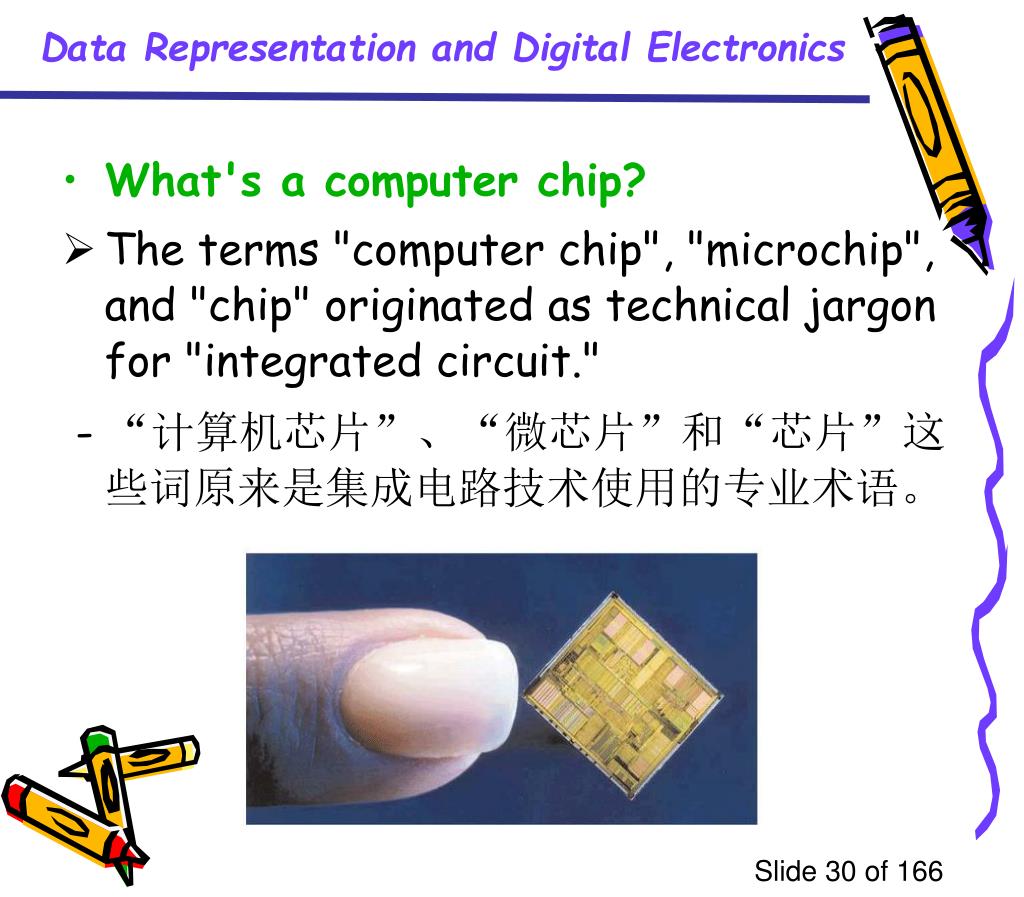 Data Representation and Digital Electronics

• What's a computer chip?

➢ The terms "computer chip", "microchip", and "chip" originated as technical jargon for "integrated circuit."

- “计算机芯片”、“微芯片”和“芯片”这些词原来是集成电路技术使用的专业术语。

Slide 30 of 166